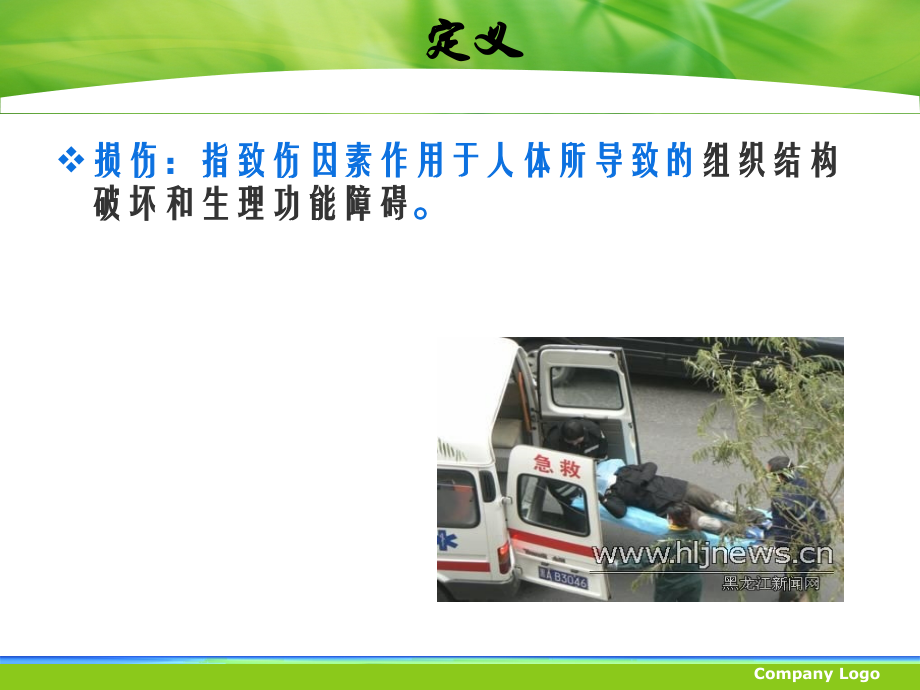 定义

❖ 损伤：指致伤因素作用于人体所导致的组织结构破坏和生理功能障碍。

急救

黑A B3046

www.hljnews.cn
黑龙江新闻网

Company Logo